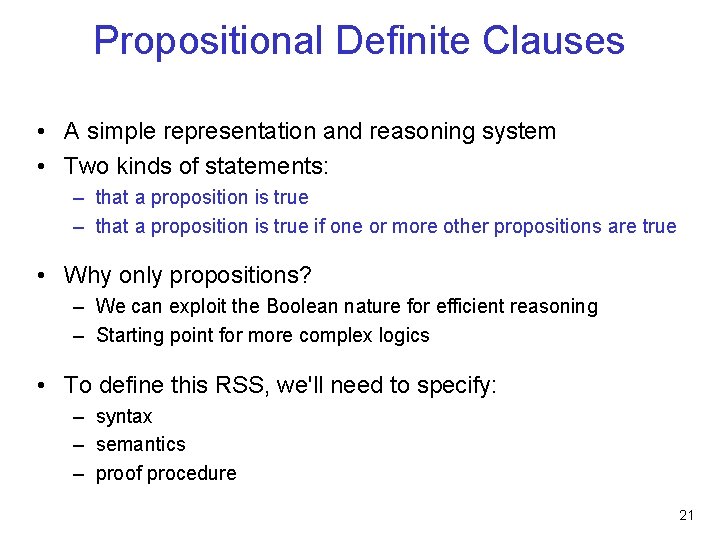 Propositional Definite Clauses

• A simple representation and reasoning system
• Two kinds of statements:
– that a proposition is true
– that a proposition is true if one or more other propositions are true

• Why only propositions?
– We can exploit the Boolean nature for efficient reasoning
– Starting point for more complex logics

• To define this RSS, we'll need to specify:
– syntax
– semantics
– proof procedure

21